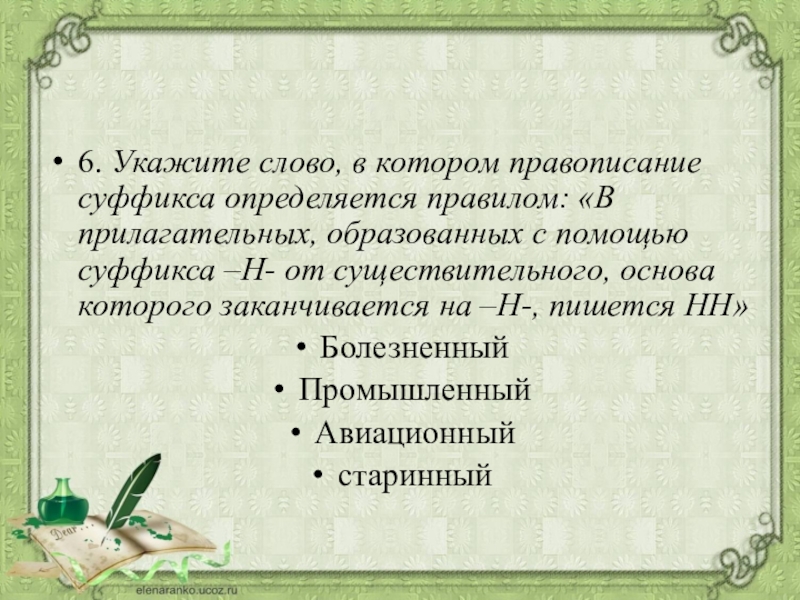 • 6. Укажите слово, в котором правописание суффикса определяется правилом: «В прилагательных, образованных с помощью суффикса –Н- от существительного, основа которого заканчивается на –Н-, пишется НН»

• Болезненный
• Промышленный
• Авиационный
• старинный

Dear

elenaranko.ucoz.ru